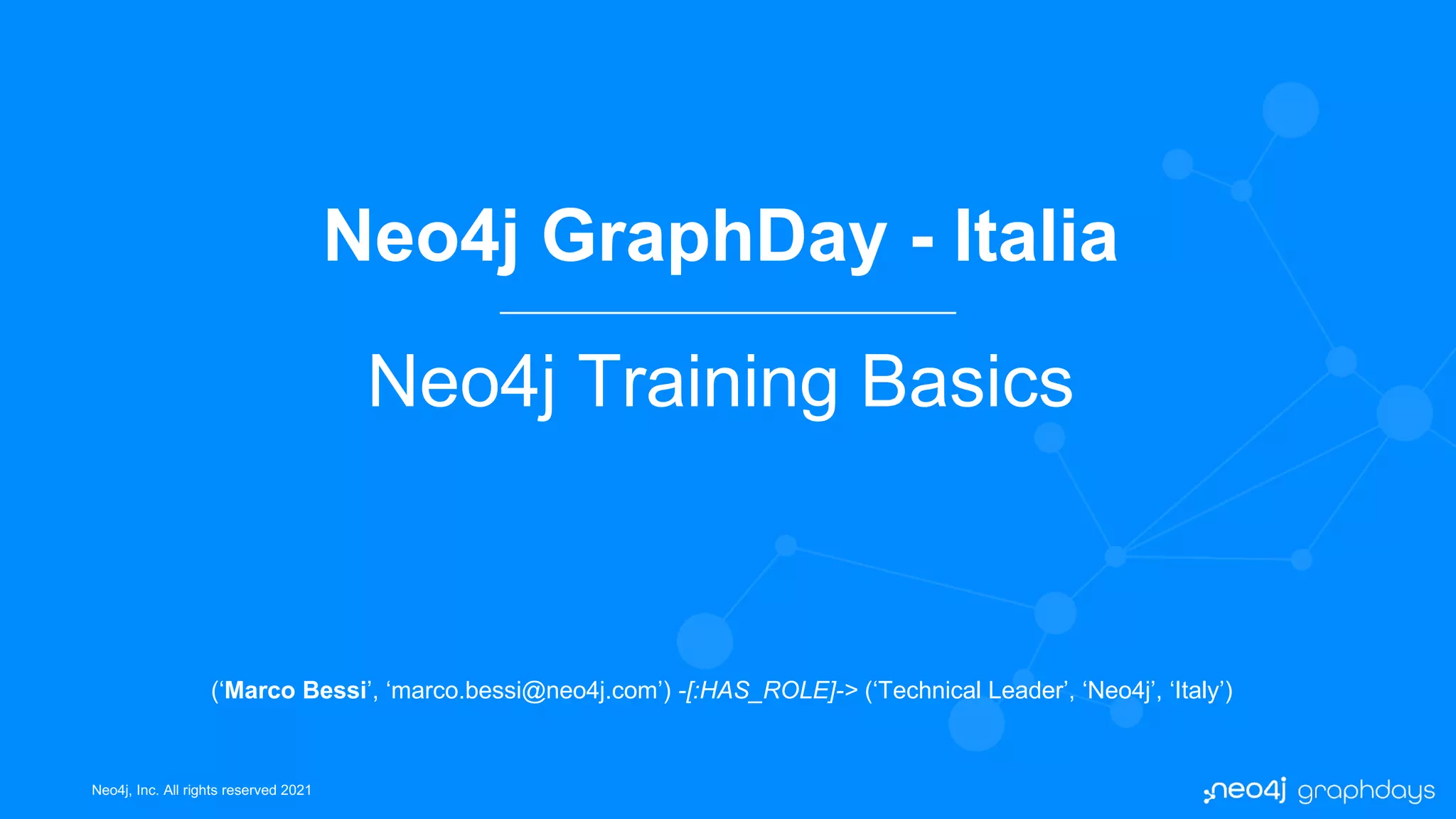 Neo4j GraphDay - Italia

Neo4j Training Basics

(‘Marco Bessi’, ‘marco.bessi@neo4j.com’) -[:HAS_ROLE]-> (‘Technical Leader’, ‘Neo4j’, ‘Italy’)

Neo4j, Inc. All rights reserved 2021

neo4j graphdays